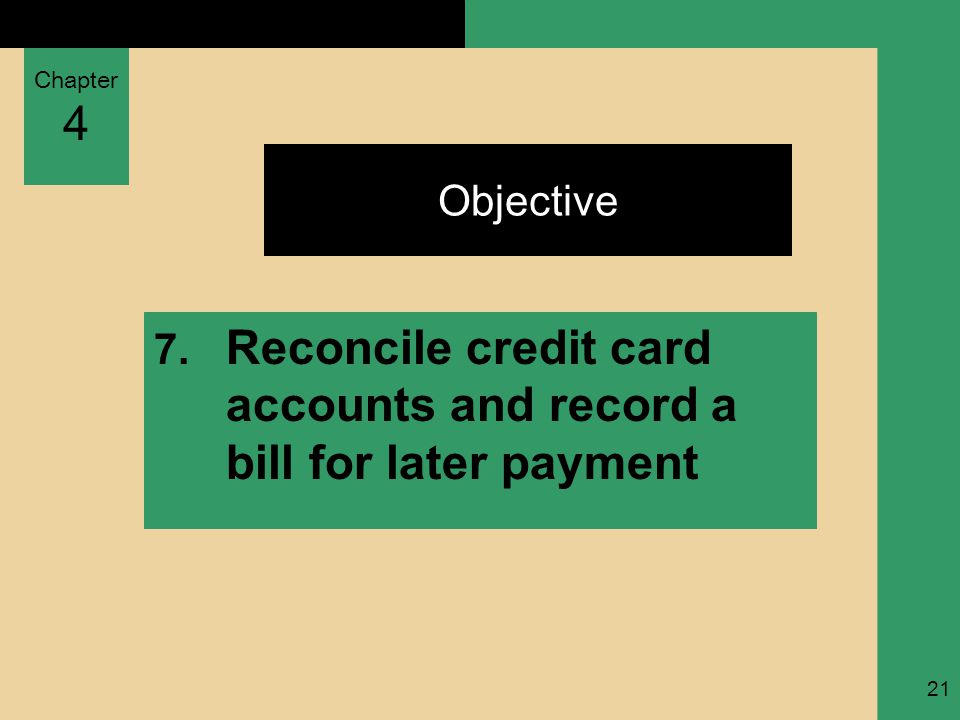 Chapter
4

Objective

7. Reconcile credit card accounts and record a bill for later payment

21